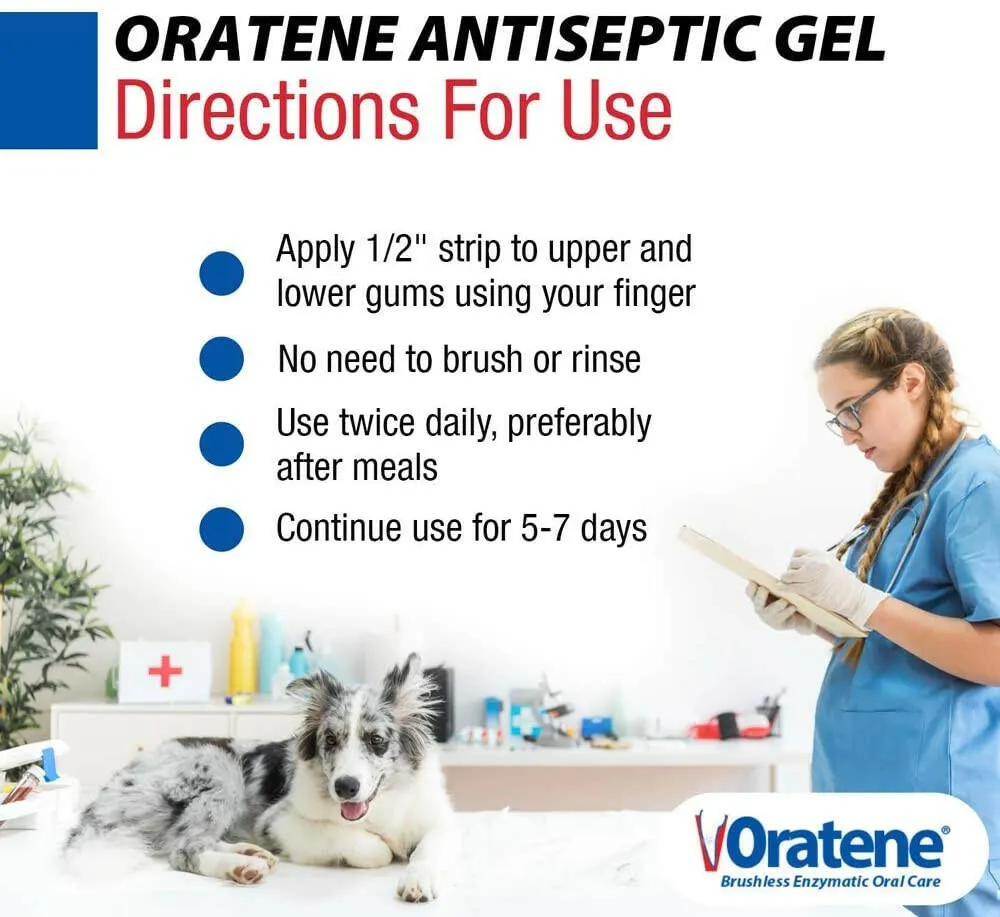 ORATENE ANTISEPTIC GEL
Directions For Use

Apply 1/2" strip to upper and lower gums using your finger

No need to brush or rinse

Use twice daily, preferably after meals

Continue use for 5-7 days

Oratene®
Brushless Enzymatic Oral Care